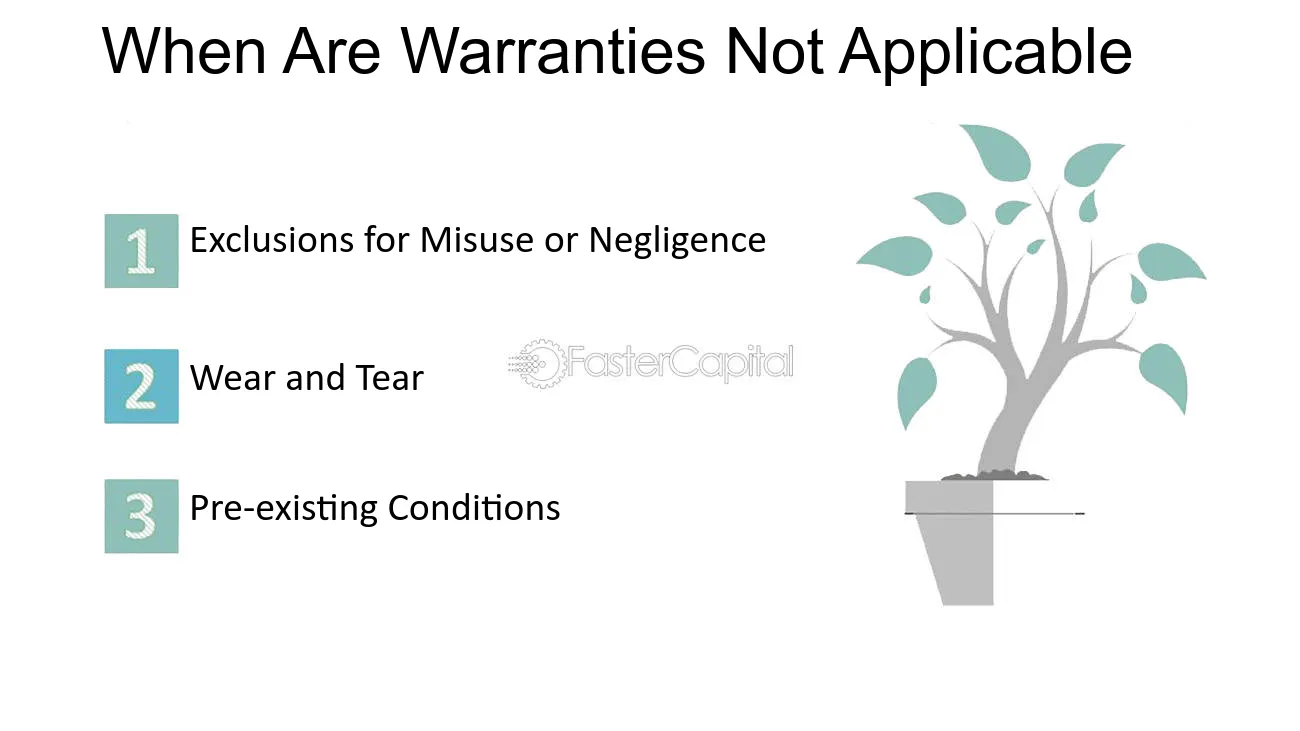 When Are Warranties Not Applicable

1 Exclusions for Misuse or Negligence

2 Wear and Tear

3 Pre-existing Conditions

FasterCapital